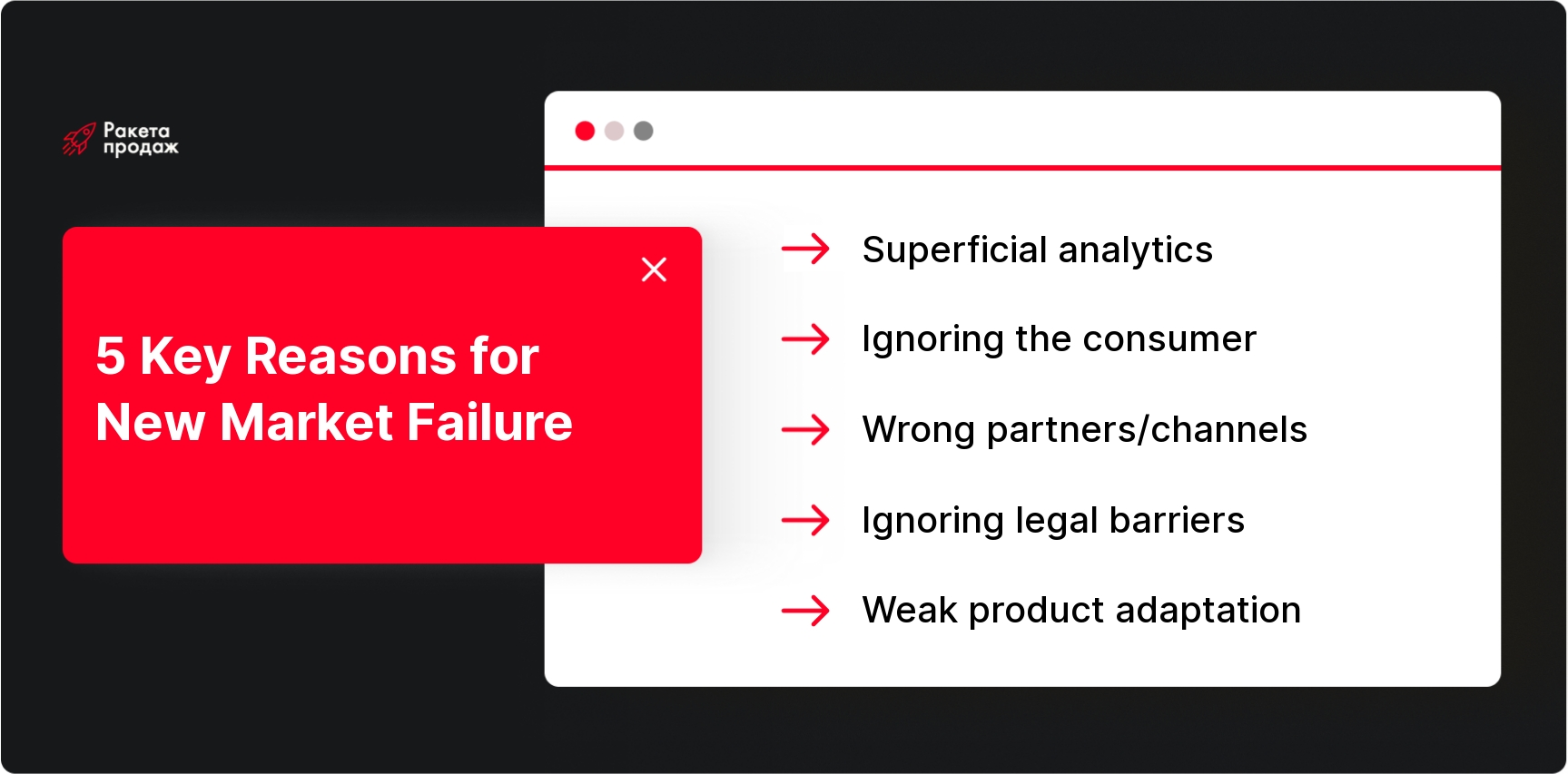 Ракета продаж

5 Key Reasons for New Market Failure

Superficial analytics

Ignoring the consumer

Wrong partners/channels

Ignoring legal barriers

Weak product adaptation